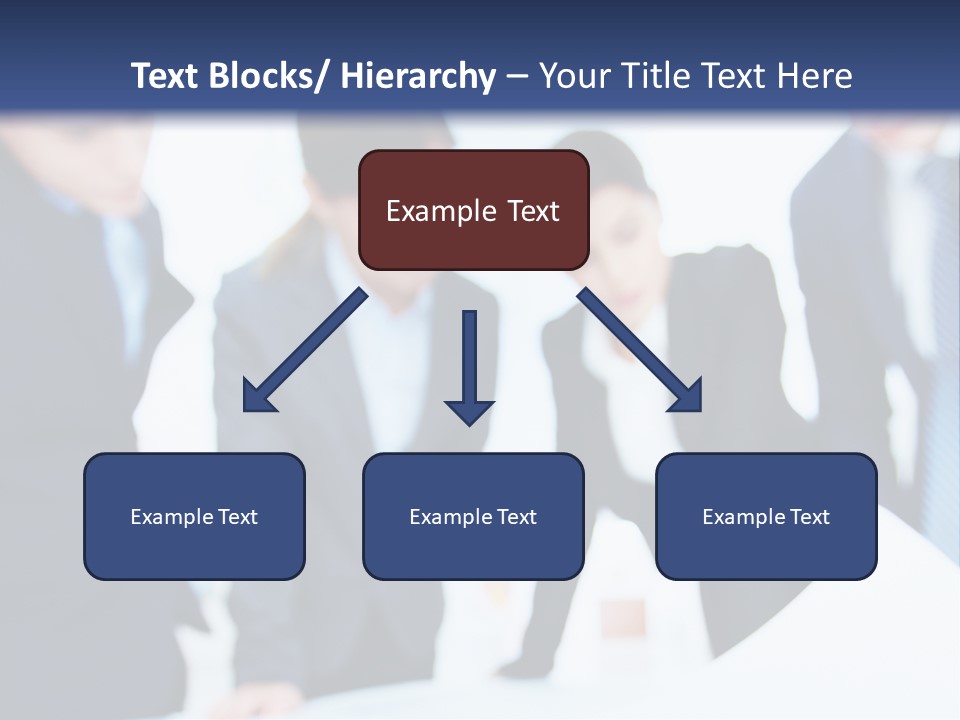 Text Blocks/ Hierarchy – Your Title Text Here

Example Text

Example Text

Example Text

Example Text